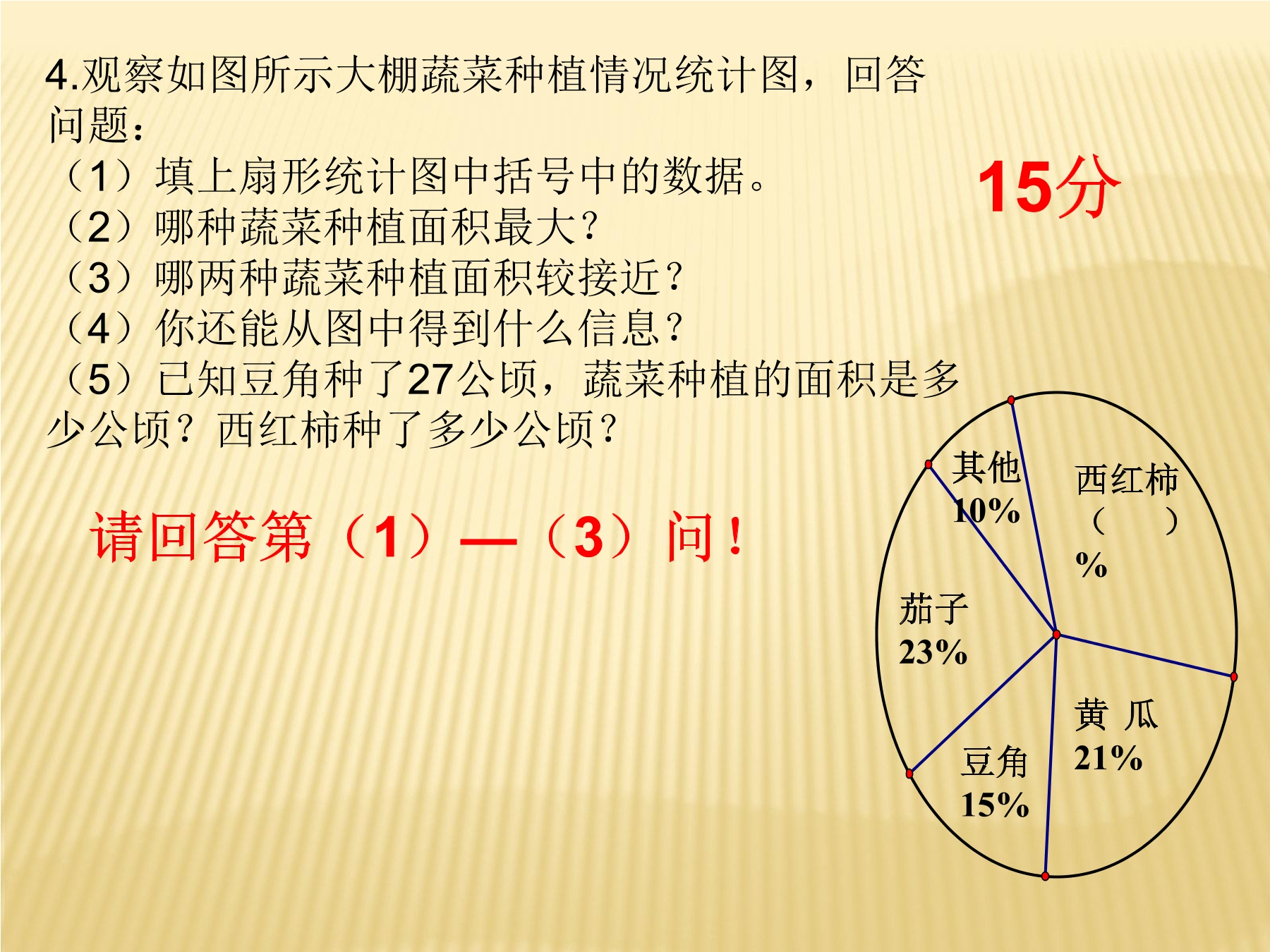 4.观察如图所示大棚蔬菜种植情况统计图，回答问题：

（1）填上扇形统计图中括号中的数据。

（2）哪种蔬菜种植面积最大？

（3）哪两种蔬菜种植面积较接近？

（4）你还能从图中得到什么信息？

（5）已知豆角种了27公顷，蔬菜种植的面积是多少公顷？西红柿种了多少公顷？

15分

请回答第（1）—（3）问！

其他
10%

西红柿
（　　）
%

茄子
23%

黄 瓜
21%

豆角
15%